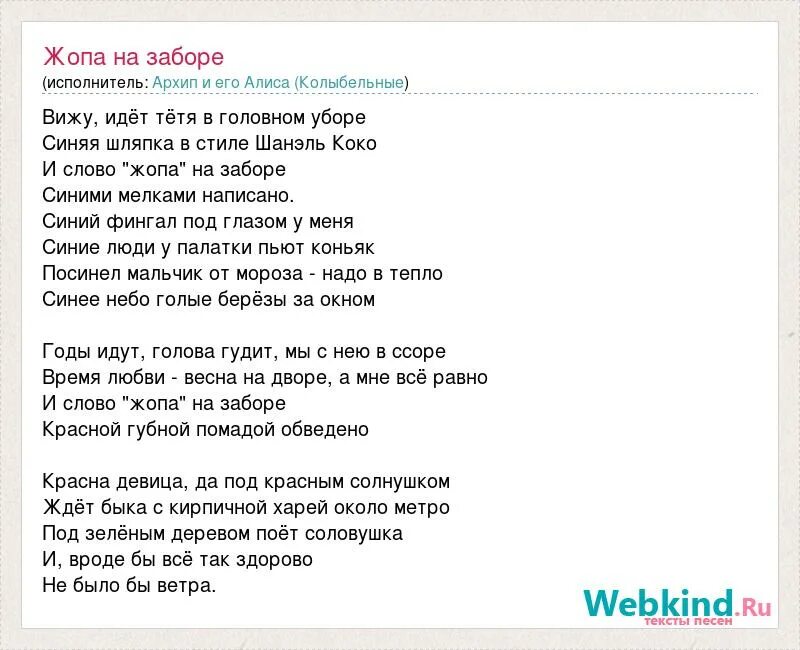 Жопа на заборе
(исполнитель: Архип и его Алиса (Колыбельные)

Вижу, идёт тётя в головном уборе
Синяя шляпка в стиле Шанэль Коко
И слово "жопа" на заборе
Синими мелками написано.
Синий фингал под глазом у меня
Синие люди у палатки пьют коньяк
Посинел мальчик от мороза - надо в тепло
Синее небо голые берёзы за окном

Годы идут, голова гудит, мы с нею в ссоре
Время любви - весна на дворе, а мне всё равно
И слово "жопа" на заборе
Красной губной помадой обведено

Красна девица, да под красным солнушком
Ждёт быка с кирпичной харей около метро
Под зелёным деревом поёт соловушка
И, вроде бы всё так здорово
Не было бы ветра.

Webkind.Ru
тексты песен